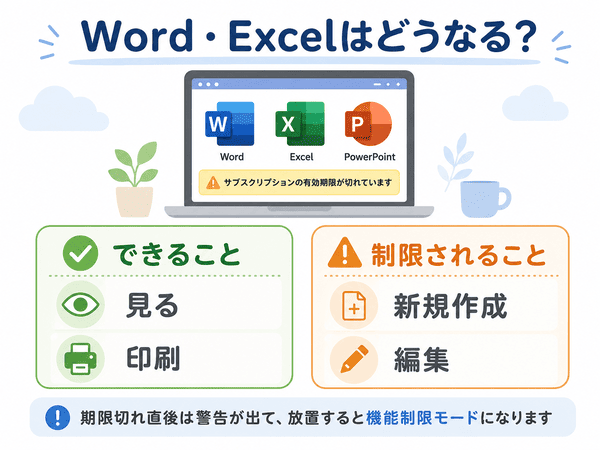 Word・Excelはどうなる?

W
Word
X
Excel
P
PowerPoint

サブスクリプションの有効期限が切れています

できること

見る

印刷

制限されること

新規作成

編集

期限切れ直後は警告が出て、放置すると機能制限モードになります